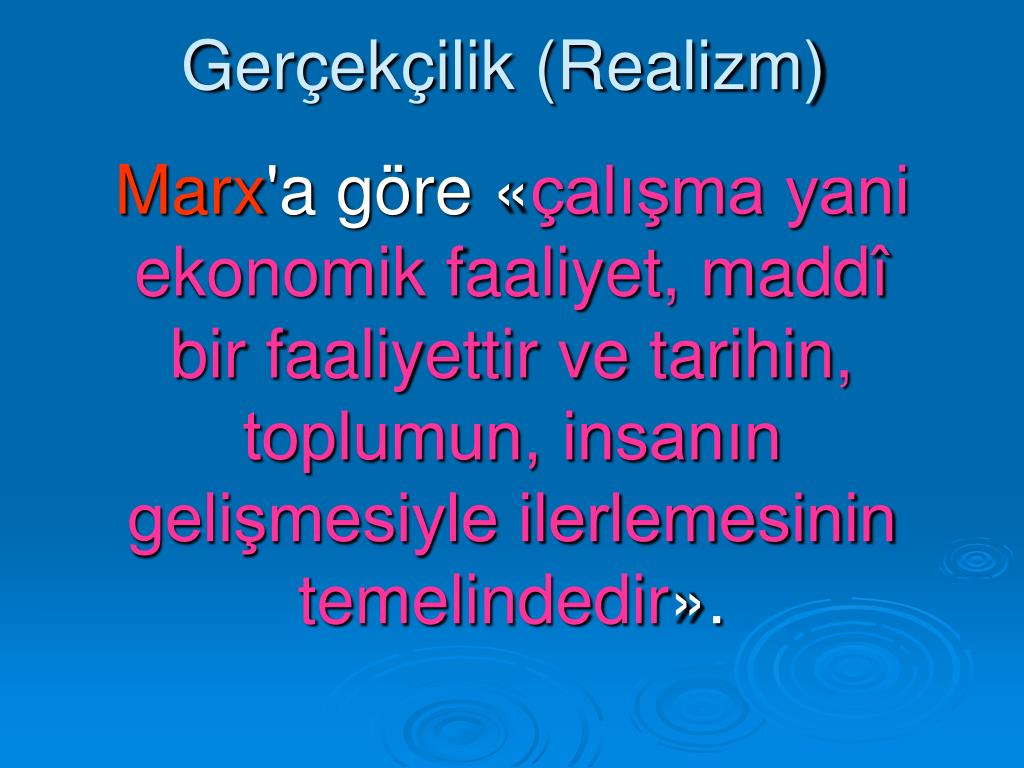 Gerçekçilik (Realizm)

Marx'a göre «çalışma yani ekonomik faaliyet, maddî bir faaliyettir ve tarihin, toplumun, insanın gelişmesiyle ilerlemesinin temelindedir».